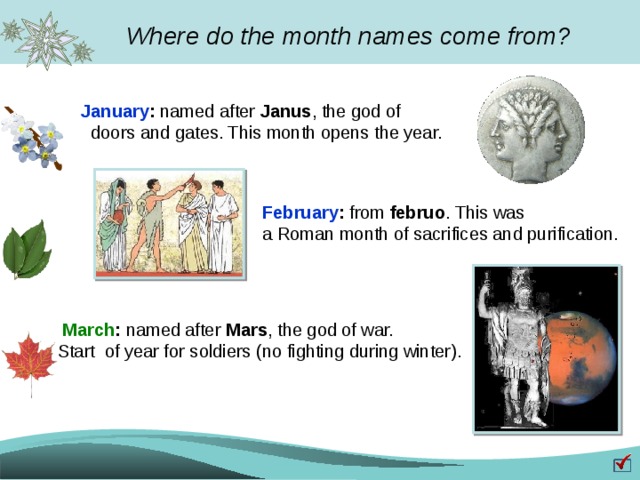 Where do the month names come from?

January: named after Janus, the god of doors and gates. This month opens the year.

February: from februo. This was a Roman month of sacrifices and purification.

March: named after Mars, the god of war. Start of year for soldiers (no fighting during winter).